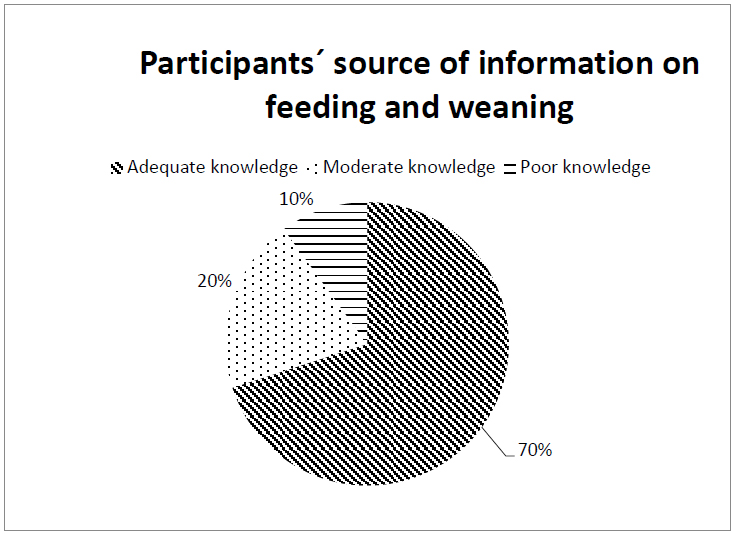 Participants´ source of information on feeding and weaning

Adequate knowledge  Moderate knowledge  Poor knowledge

10%

20%

70%